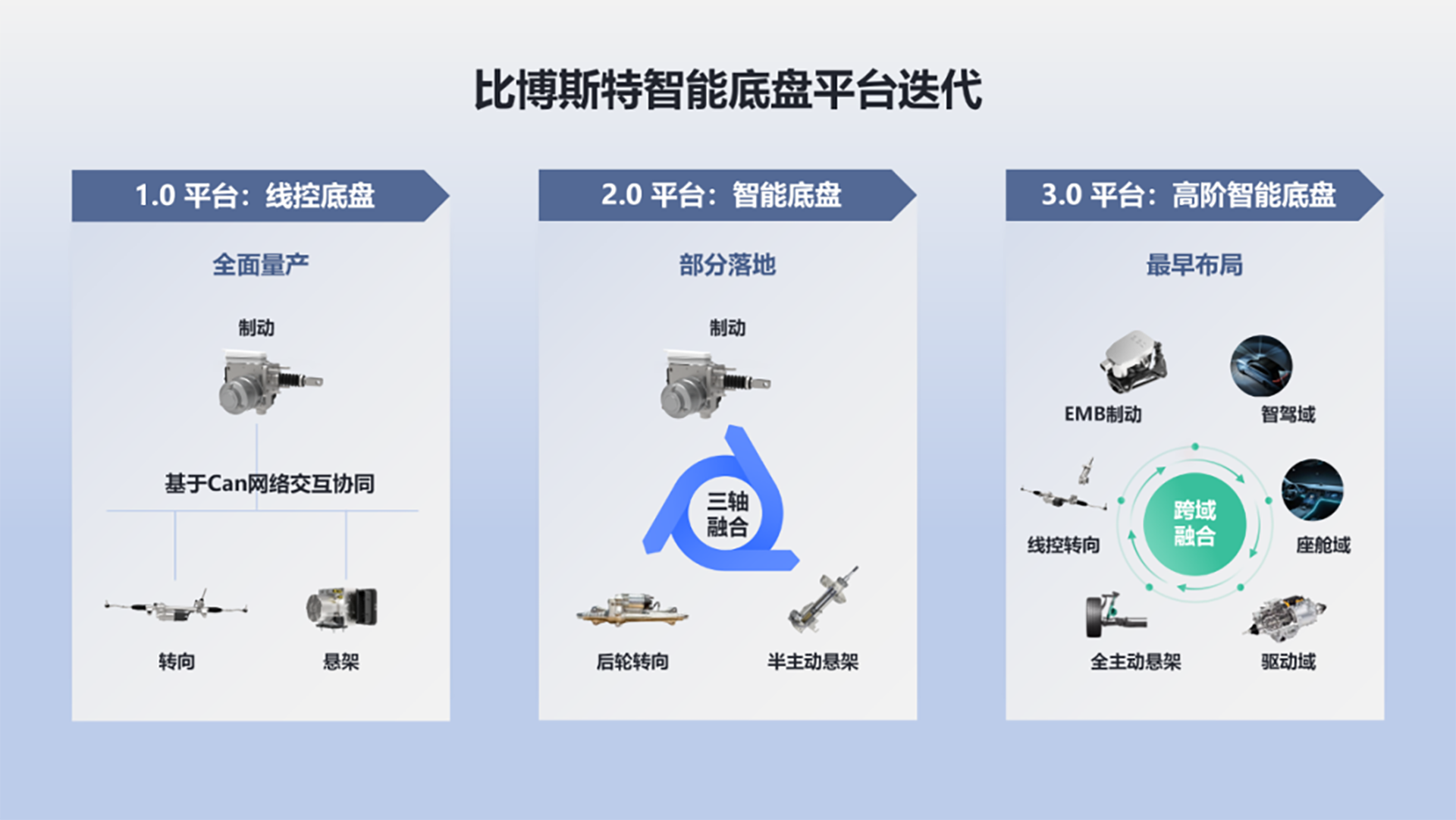 比博斯特智能底盘平台迭代

1.0 平台：线控底盘

全面量产

制动

基于Can网络交互协同

转向

悬架

2.0 平台：智能底盘

部分落地

制动

三轴融合

后轮转向

半主动悬架

3.0 平台：高阶智能底盘

最早布局

EMB制动

智驾域

线控转向

跨域融合

座舱域

全主动悬架

驱动域